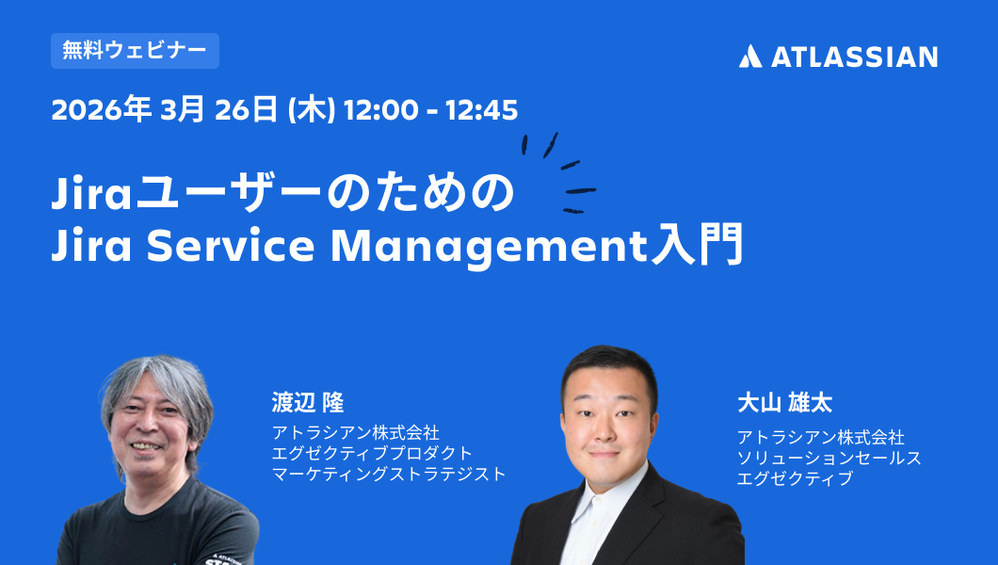 無料ウェビナー

ATLASSIAN

2026年 3月 26日 (木) 12:00 - 12:45

Jiraユーザーのための
Jira Service Management入門

渡辺 隆
アトラシアン株式会社
エグゼクティブプロダクト
マーケティングストラテジスト

大山 雄太
アトラシアン株式会社
ソリューションセールス
エグゼクティブ